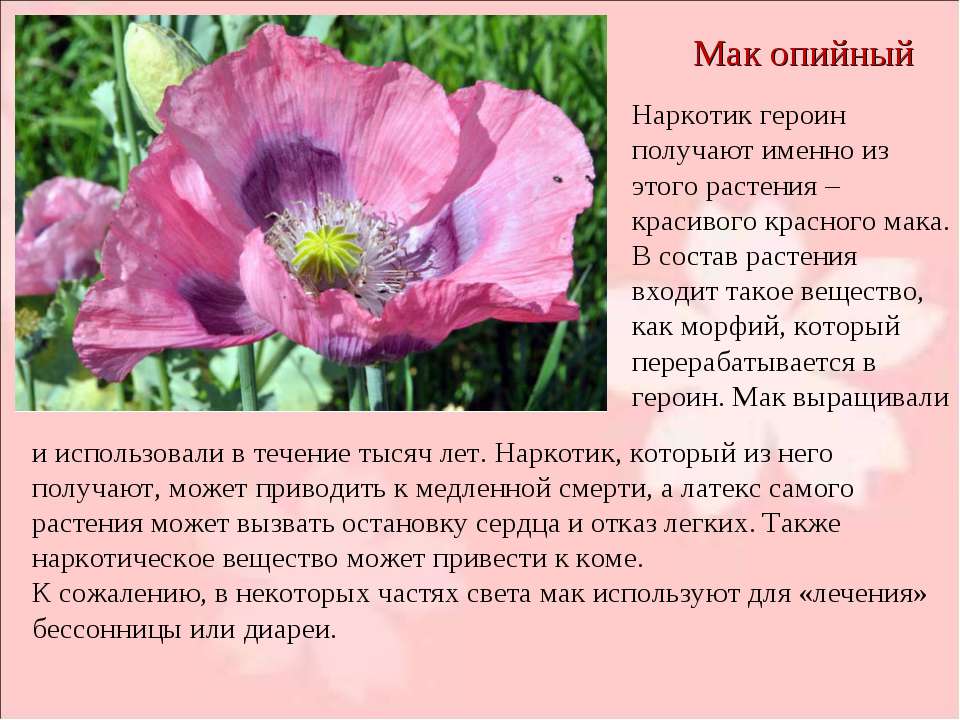 Мак опийный

Наркотик героин получают именно из этого растения – красивого красного мака. В состав растения входит такое вещество, как морфий, который перерабатывается в героин. Мак выращивали и использовали в течение тысяч лет. Наркотик, который из него получают, может приводить к медленной смерти, а латекс самого растения может вызвать остановку сердца и отказ легких. Также наркотическое вещество может привести к коме.
К сожалению, в некоторых частях света мак используют для «лечения» бессонницы или диареи.